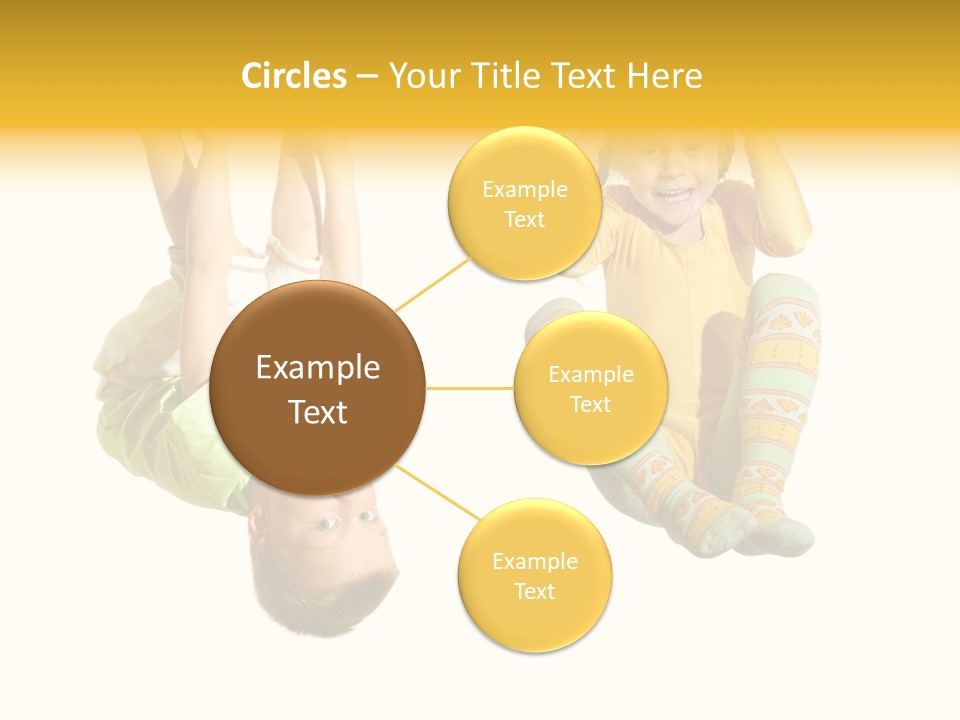 Circles – Your Title Text Here

Example Text

Example Text

Example Text

Example Text